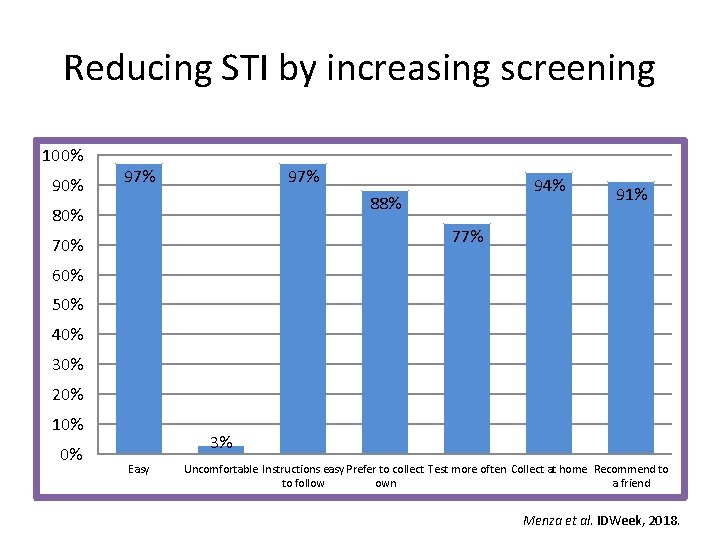 Reducing STI by increasing screening

100%
90%
80%
70%
60%
50%
40%
30%
20%
10%
0%

97%
3%
97%
88%
77%
94%
91%

Easy
Uncomfortable
Instructions easy to follow
Prefer to collect own
Test more often
Collect at home
Recommend to a friend

Menza et al. IDWeek, 2018.